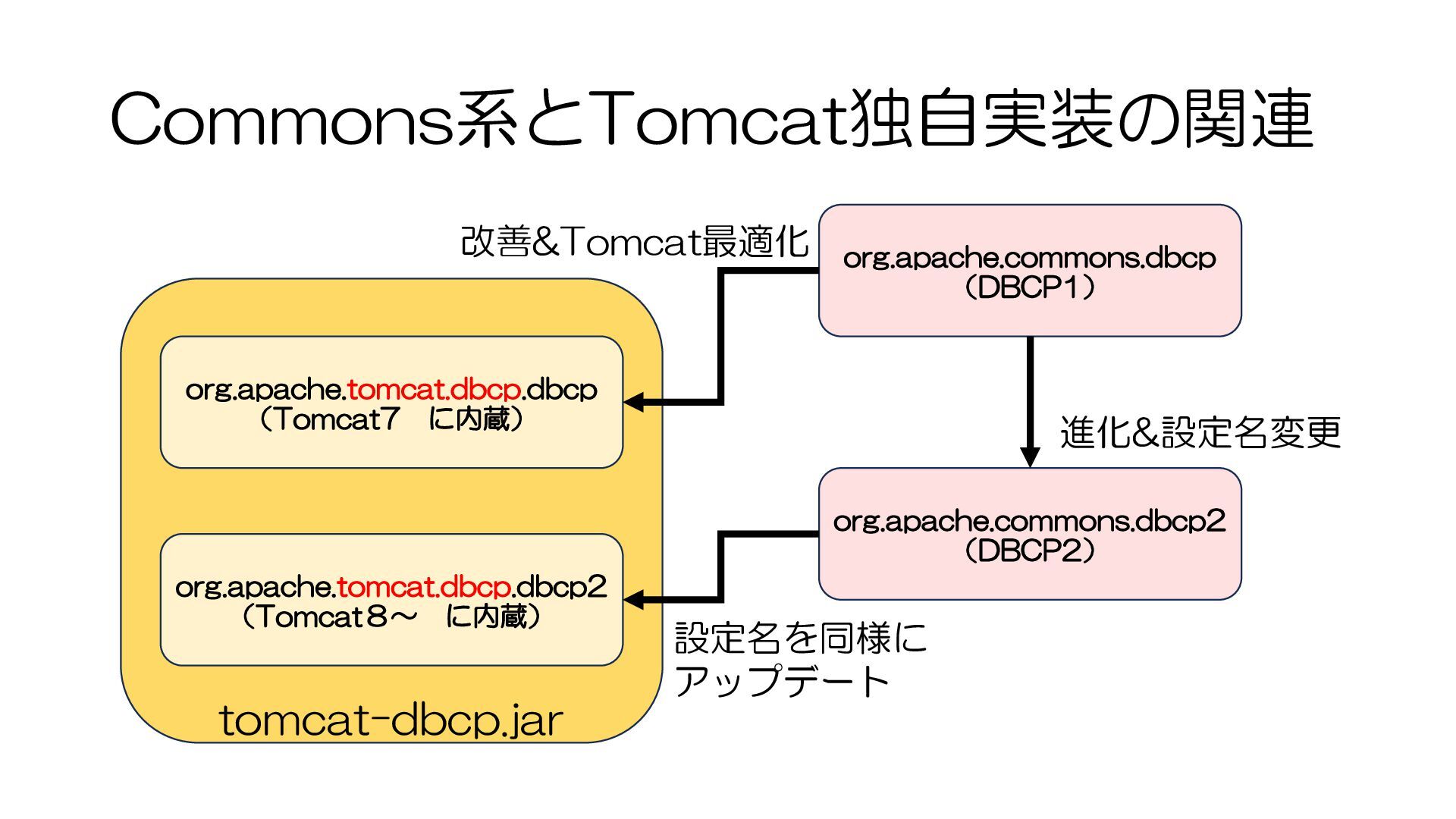 Commons系とTomcat独自実装の関連

改善&Tomcat最適化

org.apache.commons.dbcp
（DBCP1）

org.apache.tomcat.dbcp.dbcp
（Tomcat7　に内蔵）

進化&設定名変更

org.apache.commons.dbcp2
（DBCP2）

org.apache.tomcat.dbcp.dbcp2
（Tomcat８～　に内蔵）

設定名を同様に
アップデート

tomcat-dbcp.jar